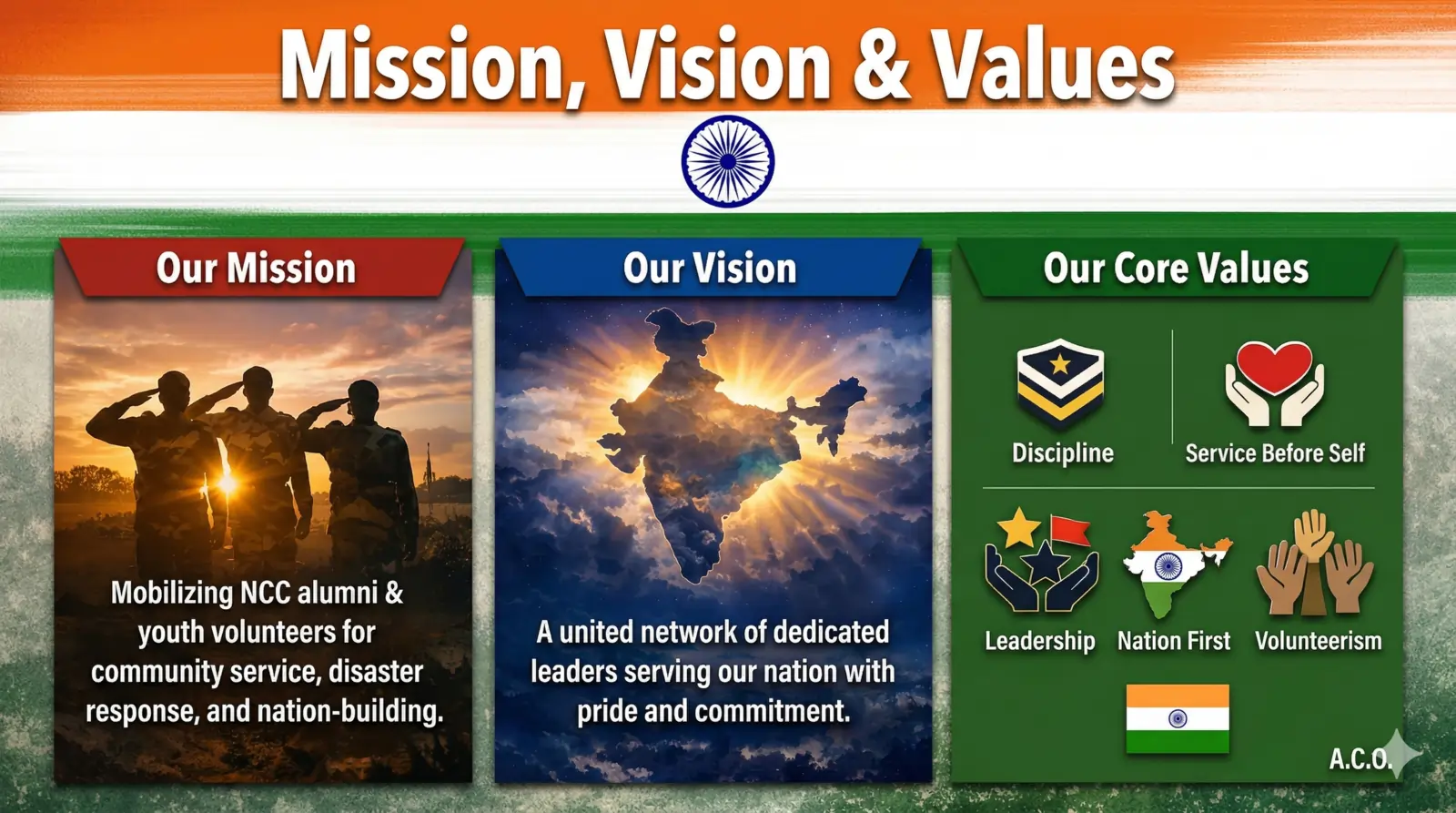 Mission, Vision & Values

Our Mission

Mobilizing NCC alumni & youth volunteers for community service, disaster response, and nation-building.

Our Vision

A united network of dedicated leaders serving our nation with pride and commitment.

Our Core Values

Discipline

Service Before Self

Leadership

Nation First

Volunteerism

A.C.O.